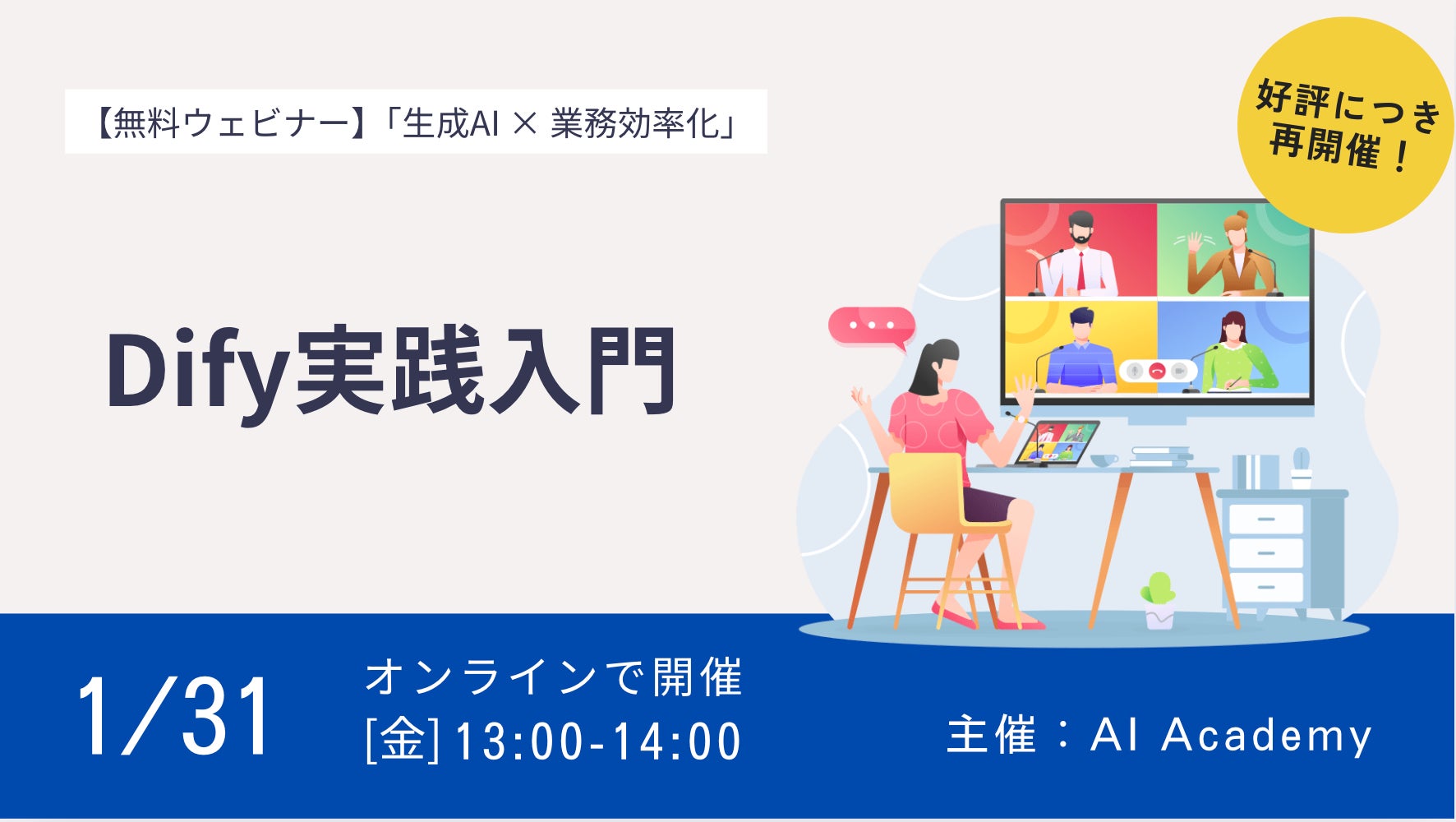 【無料ウェビナー】「生成AI × 業務効率化」

好評につき再開催！

Dify実践入門

1/31

オンラインで開催
[金] 13:00-14:00

主催：AI Academy